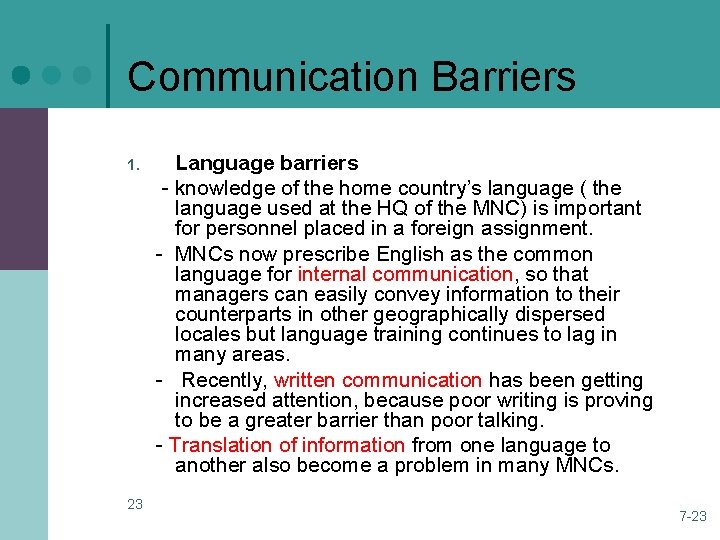 Communication Barriers

1. Language barriers

- knowledge of the home country's language ( the language used at the HQ of the MNC) is important for personnel placed in a foreign assignment.

- MNCs now prescribe English as the common language for internal communication, so that managers can easily convey information to their counterparts in other geographically dispersed locales but language training continues to lag in many areas.

- Recently, written communication has been getting increased attention, because poor writing is proving to be a greater barrier than poor talking.

- Translation of information from one language to another also become a problem in many MNCs.

23

7-23